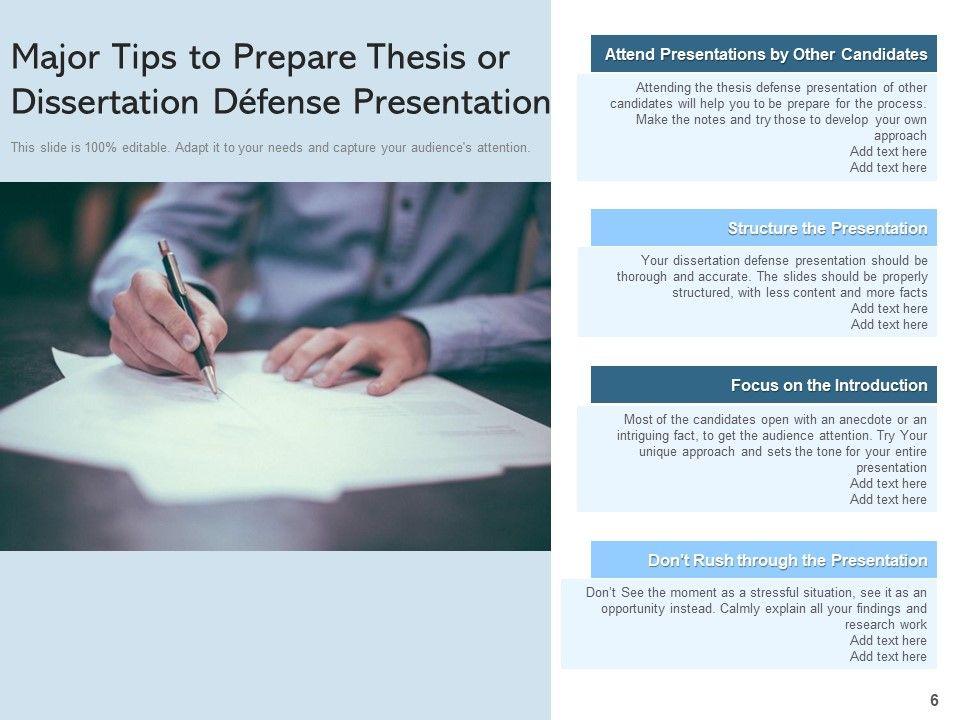 Major Tips to Prepare Thesis or Dissertation Défense Presentation

This slide is 100% editable. Adapt it to your needs and capture your audience's attention.

Attend Presentations by Other Candidates

Attending the thesis defense presentation of other candidates will help you to be prepare for the process. Make the notes and try those to develop your own approach
Add text here
Add text here

Structure the Presentation

Your dissertation defense presentation should be thorough and accurate. The slides should be properly structured, with less content and more facts
Add text here
Add text here

Focus on the Introduction

Most of the candidates open with an anecdote or an intriguing fact, to get the audience attention. Try Your unique approach and sets the tone for your entire presentation
Add text here
Add text here

Don't Rush through the Presentation

Don't See the moment as a stressful situation, see it as an opportunity instead. Calmly explain all your findings and research work
Add text here
Add text here

6